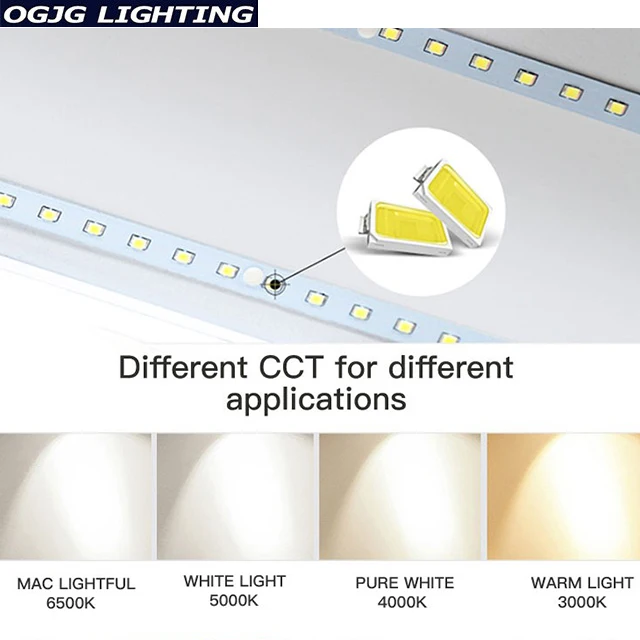 OGJG LIGHTING

Different CCT for different applications

MAC LIGHTFUL
6500K

WHITE LIGHT
5000K

PURE WHITE
4000K

WARM LIGHT
3000K